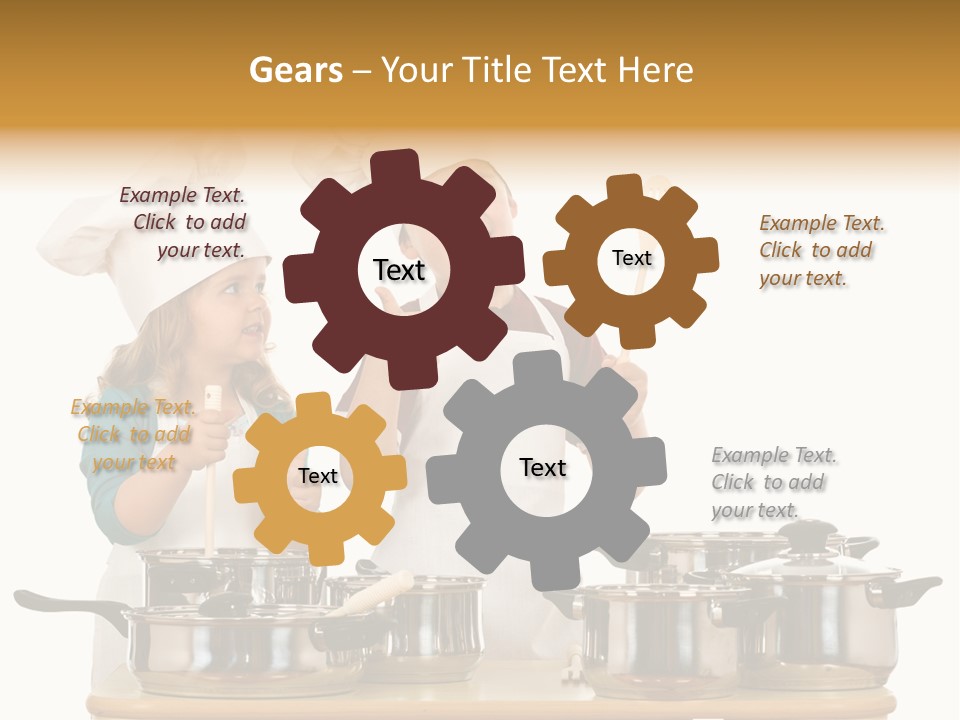 Gears – Your Title Text Here

Example Text. Click to add your text.

Text

Text

Example Text. Click to add your text.

Example Text. Click to add your text

Text

Text

Example Text. Click to add your text.